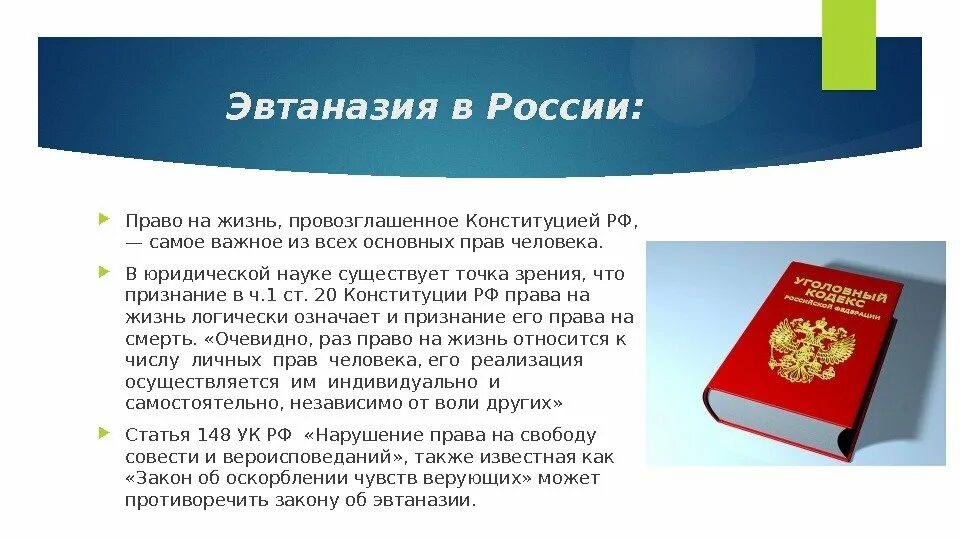 Эвтаназия в России:

Право на жизнь, провозглашенное Конституцией РФ, — самое важное из всех основных прав человека.

В юридической науке существует точка зрения, что признание в ч.1 ст. 20 Конституции РФ права на жизнь логически означает и признание его права на смерть. «Очевидно, раз право на жизнь относится к числу личных прав человека, его реализация осуществляется им индивидуально и самостоятельно, независимо от воли других»

Статья 148 УК РФ «Нарушение права на свободу совести и вероисповеданий», также известная как «Закон об оскорблении чувств верующих» может противоречить закону об эвтаназии.

УГОЛОВНЫЙ КОДЕКС РОССИЙСКОЙ ФЕДЕРАЦИИ